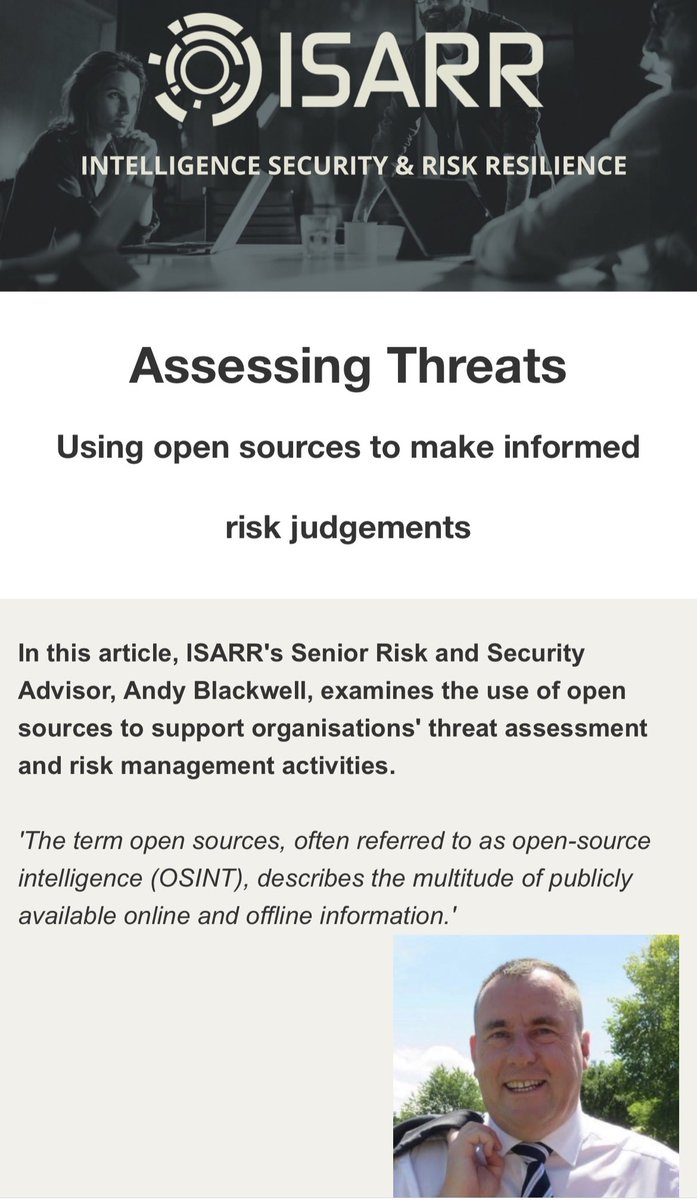 ISARR

INTELLIGENCE SECURITY & RISK RESILIENCE

Assessing Threats

Using open sources to make informed risk judgements

In this article, ISARR's Senior Risk and Security Advisor, Andy Blackwell, examines the use of open sources to support organisations' threat assessment and risk management activities.

'The term open sources, often referred to as open-source intelligence (OSINT), describes the multitude of publicly available online and offline information.'